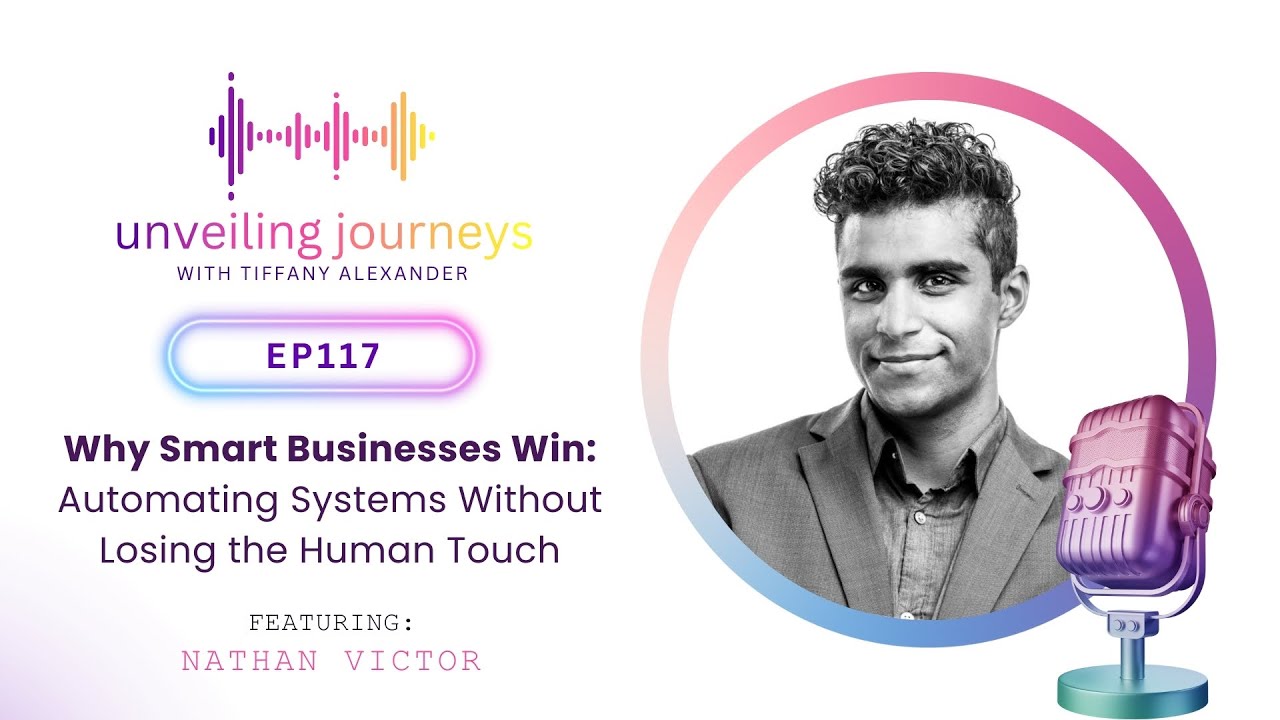 unveiling journeys
WITH TIFFANY ALEXANDER

EP117

Why Smart Businesses Win: Automating Systems Without Losing the Human Touch

FEATURING:
NATHAN VICTOR